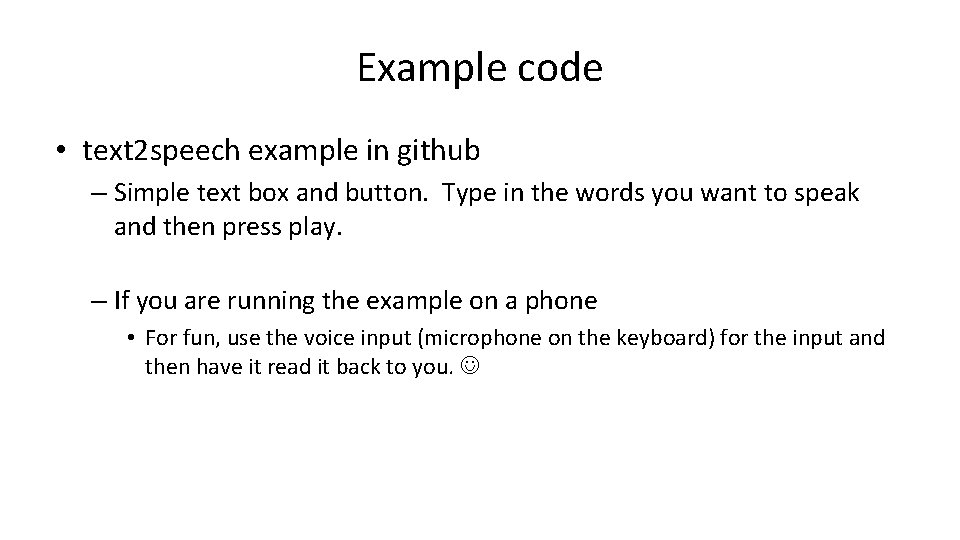 Example code

• text2speech example in github

– Simple text box and button. Type in the words you want to speak and then press play.

– If you are running the example on a phone

• For fun, use the voice input (microphone on the keyboard) for the input and then have it read it back to you. ☺